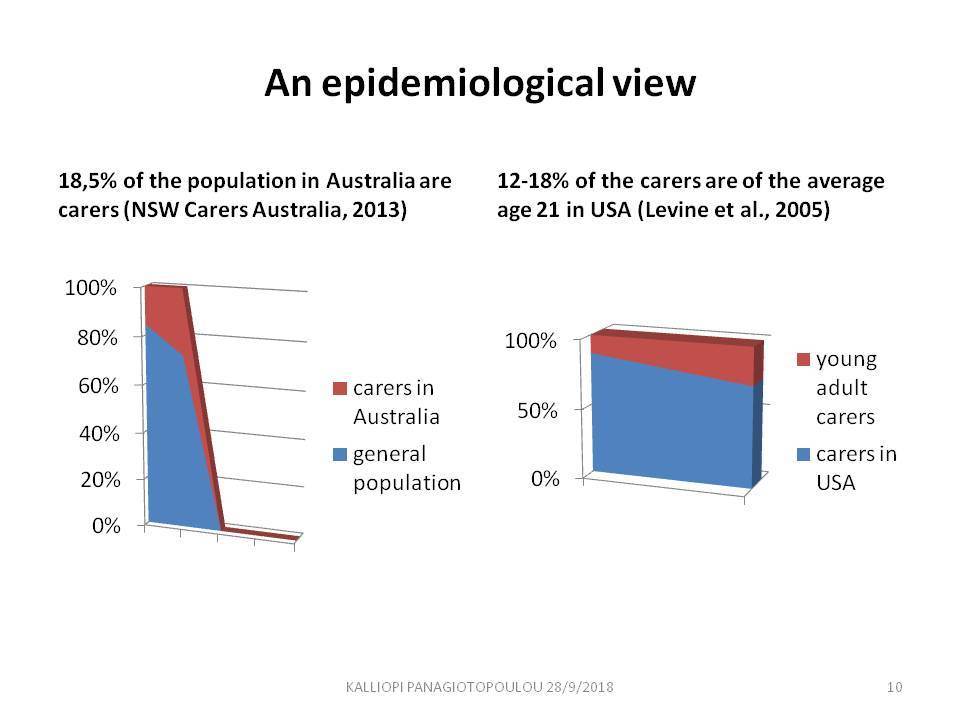 An epidemiological view

18,5% of the population in Australia are carers (NSW Carers Australia, 2013)

100%
80%
60%
40%
20%
0%

carers in Australia
general population

12-18% of the carers are of the average age 21 in USA (Levine et al., 2005)

100%
50%
0%

young adult carers
carers in USA

KALLIOPI PANAGIOTOPOULOU 28/9/2018

10